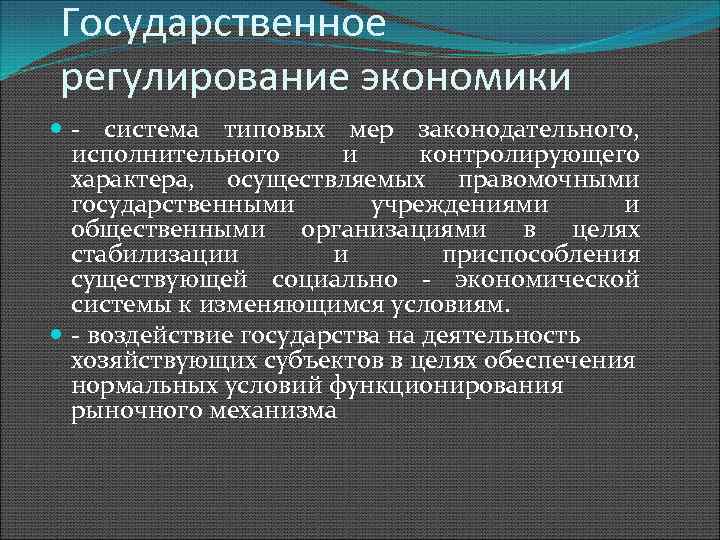 Государственное регулирование экономики

- система типовых мер законодательного, исполнительного и контролирующего характера, осуществляемых правомочными государственными учреждениями и общественными организациями в целях стабилизации и приспособления существующей социально - экономической системы к изменяющимся условиям.
- воздействие государства на деятельность хозяйствующих субъектов в целях обеспечения нормальных условий функционирования рыночного механизма